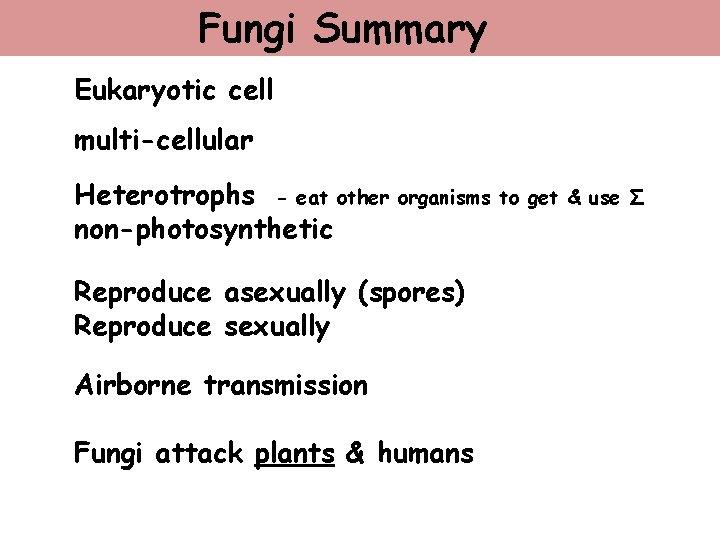 Fungi Summary

Eukaryotic cell

multi-cellular

Heterotrophs - eat other organisms to get & use $\Sigma$
non-photosynthetic

Reproduce asexually (spores)
Reproduce sexually

Airborne transmission

Fungi attack plants & humans